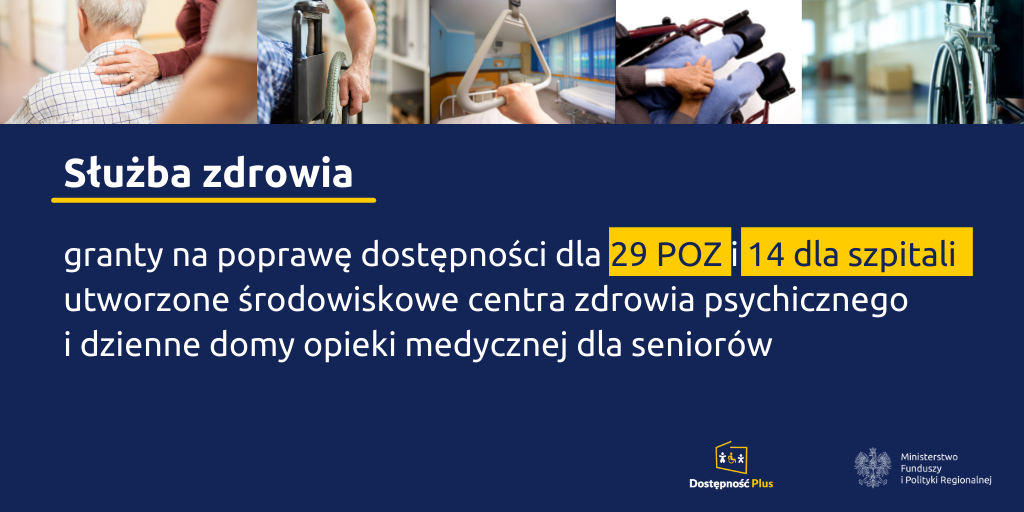 Służba zdrowia

granty na poprawę dostępności dla 29 POZ i 14 dla szpitali
utworzone środowiskowe centra zdrowia psychicznego
i dzienne domy opieki medycznej dla seniorów

Dostępność Plus

Ministerstwo Funduszy i Polityki Regionalnej